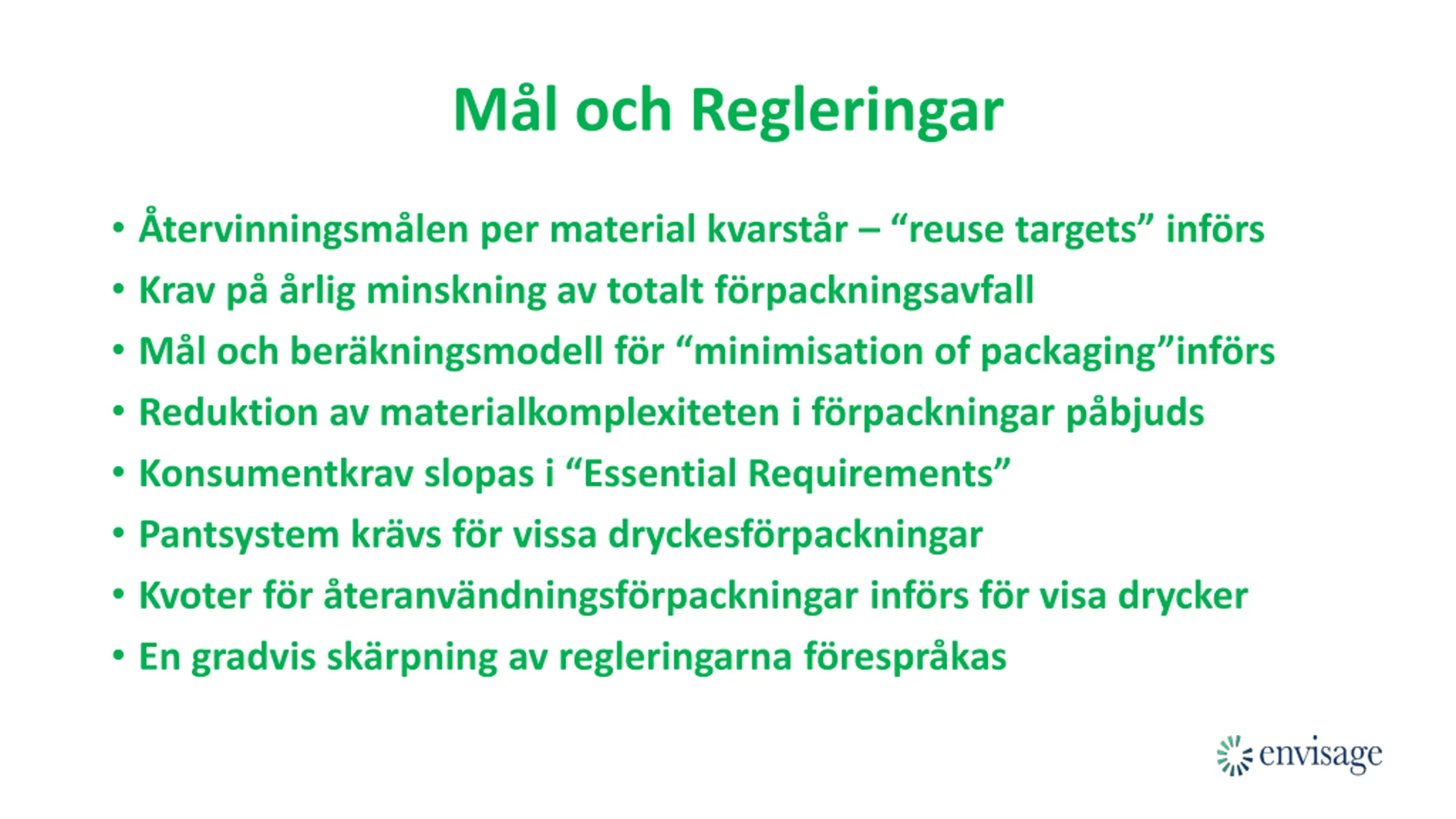 Mål och Regleringar

• Återvinningsmålen per material kvarstår – “reuse targets” införs
• Krav på årlig minskning av totalt förpackningsavfall
• Mål och beräkningsmodell för “minimisation of packaging”införs
• Reduktion av materialkomplexiteten i förpackningar påbjuds
• Konsumentkrav slopas i “Essential Requirements”
• Pantsystem krävs för vissa dryckesförpackningar
• Kvoter för återanvändningsförpackningar införs för visa drycker
• En gradvis skärpning av regleringarna förespråkas

envisage